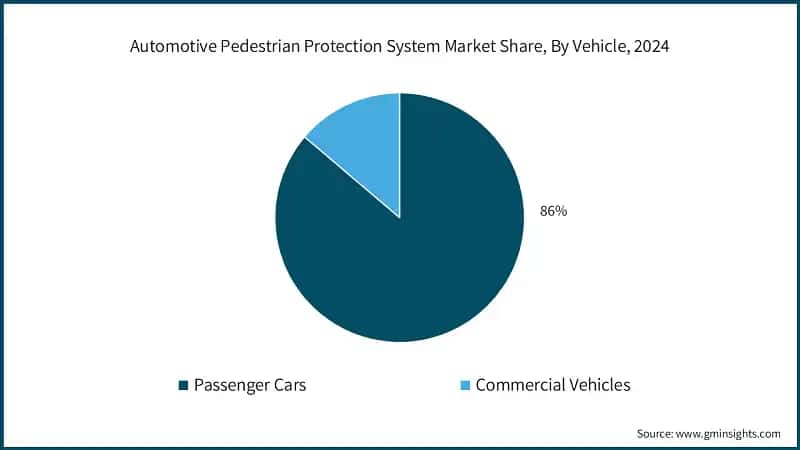 Automotive Pedestrian Protection System Market Share, By Vehicle, 2024

86%

Passenger Cars
Commercial Vehicles

Source: www.gminsights.com